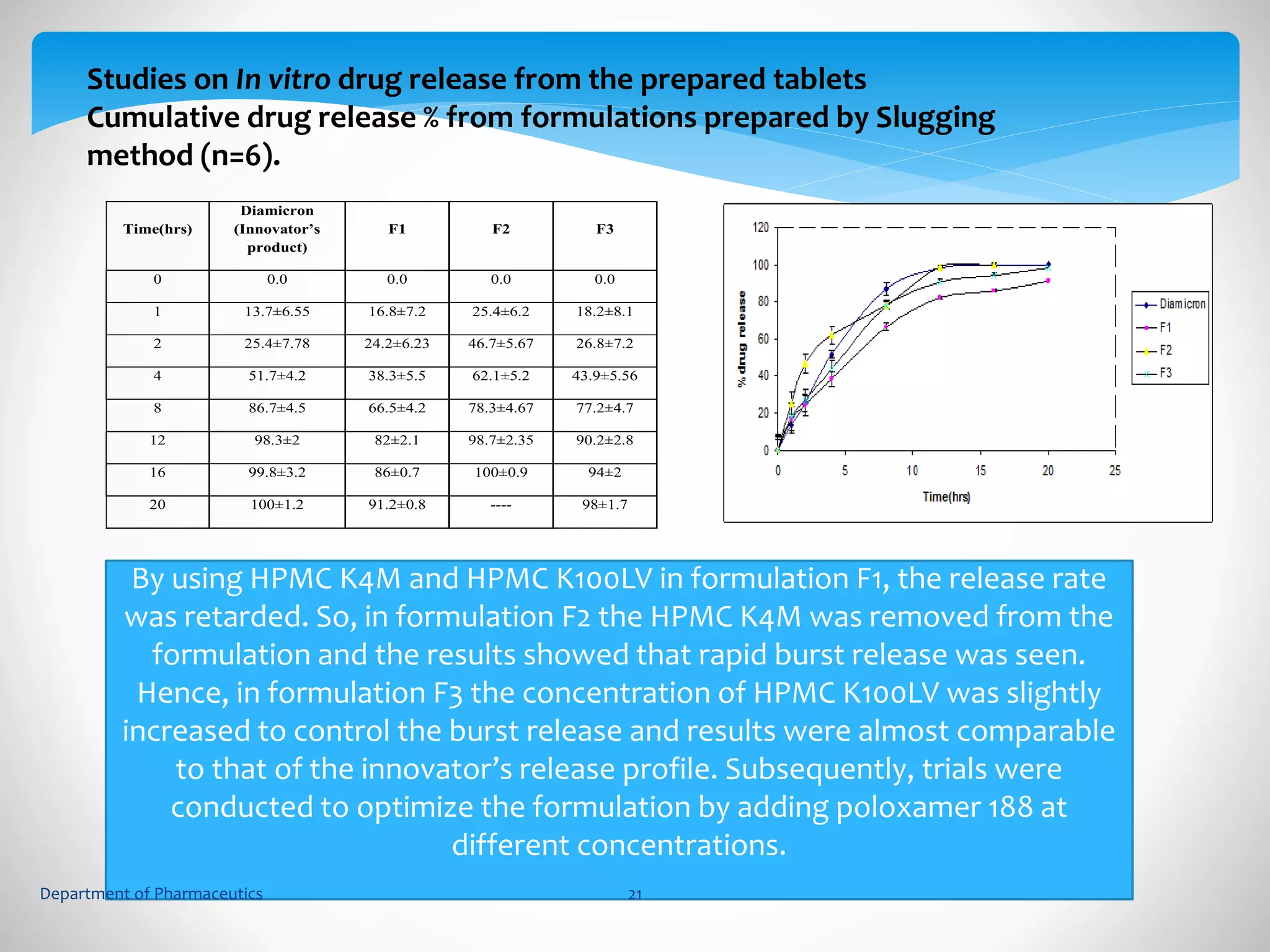 Studies on In vitro drug release from the prepared tablets
Cumulative drug release % from formulations prepared by Slugging method (n=6).

| Time(hrs) | Diamicron (Innovator's product) | F1 | F2 | F3 |
|---|---|---|---|---|
| 0 | 0.0 | 0.0 | 0.0 | 0.0 |
| 1 | 13.7±6.55 | 16.8±7.2 | 25.4±6.2 | 18.2±8.1 |
| 2 | 25.4±7.78 | 24.2±6.23 | 46.7±5.67 | 26.8±7.2 |
| 4 | 51.7±4.2 | 38.3±5.5 | 62.1±5.2 | 43.9±5.56 |
| 8 | 86.7±4.5 | 66.5±4.2 | 78.3±4.67 | 77.2±4.7 |
| 12 | 98.3±2 | 82±2.1 | 98.7±2.35 | 90.2±2.8 |
| 16 | 99.8±3.2 | 86±0.7 | 100±0.9 | 94±2 |
| 20 | 100±1.2 | 91.2±0.8 | ---- | 98±1.7 |

120
100
80
60
40
20
0
% drug release
0 5 10 15 20 25
Time(hrs)
Diamicron
F1
F2
F3

By using HPMC K4M and HPMC K100LV in formulation F1, the release rate was retarded. So, in formulation F2 the HPMC K4M was removed from the formulation and the results showed that rapid burst release was seen. Hence, in formulation F3 the concentration of HPMC K100LV was slightly increased to control the burst release and results were almost comparable to that of the innovator's release profile. Subsequently, trials were conducted to optimize the formulation by adding poloxamer 188 at different concentrations.

Department of Pharmaceutics
21